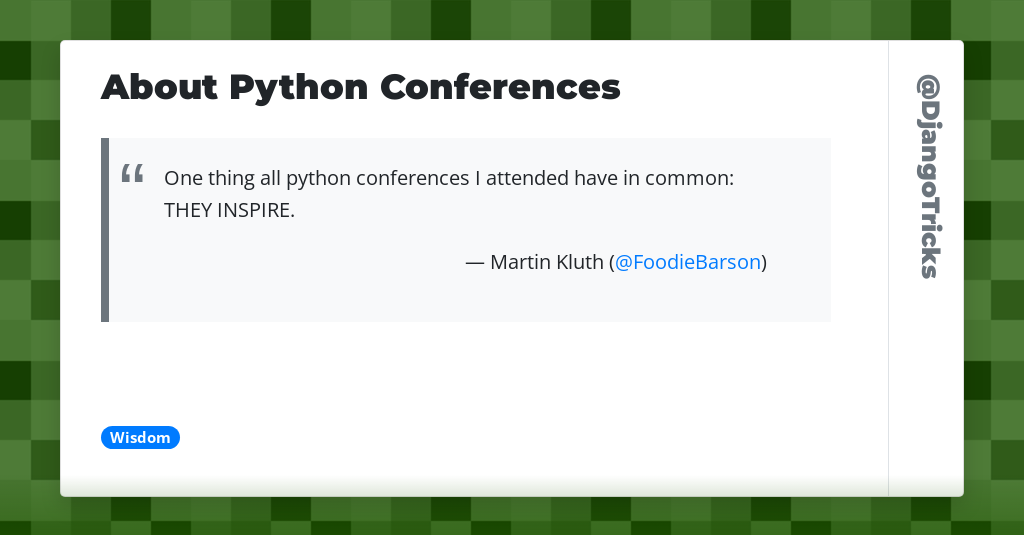 About Python Conferences

“ One thing all python conferences I attended have in common: THEY INSPIRE.

— Martin Kluth (@FoodieBarson)

Wisdom

@DjangoTricks